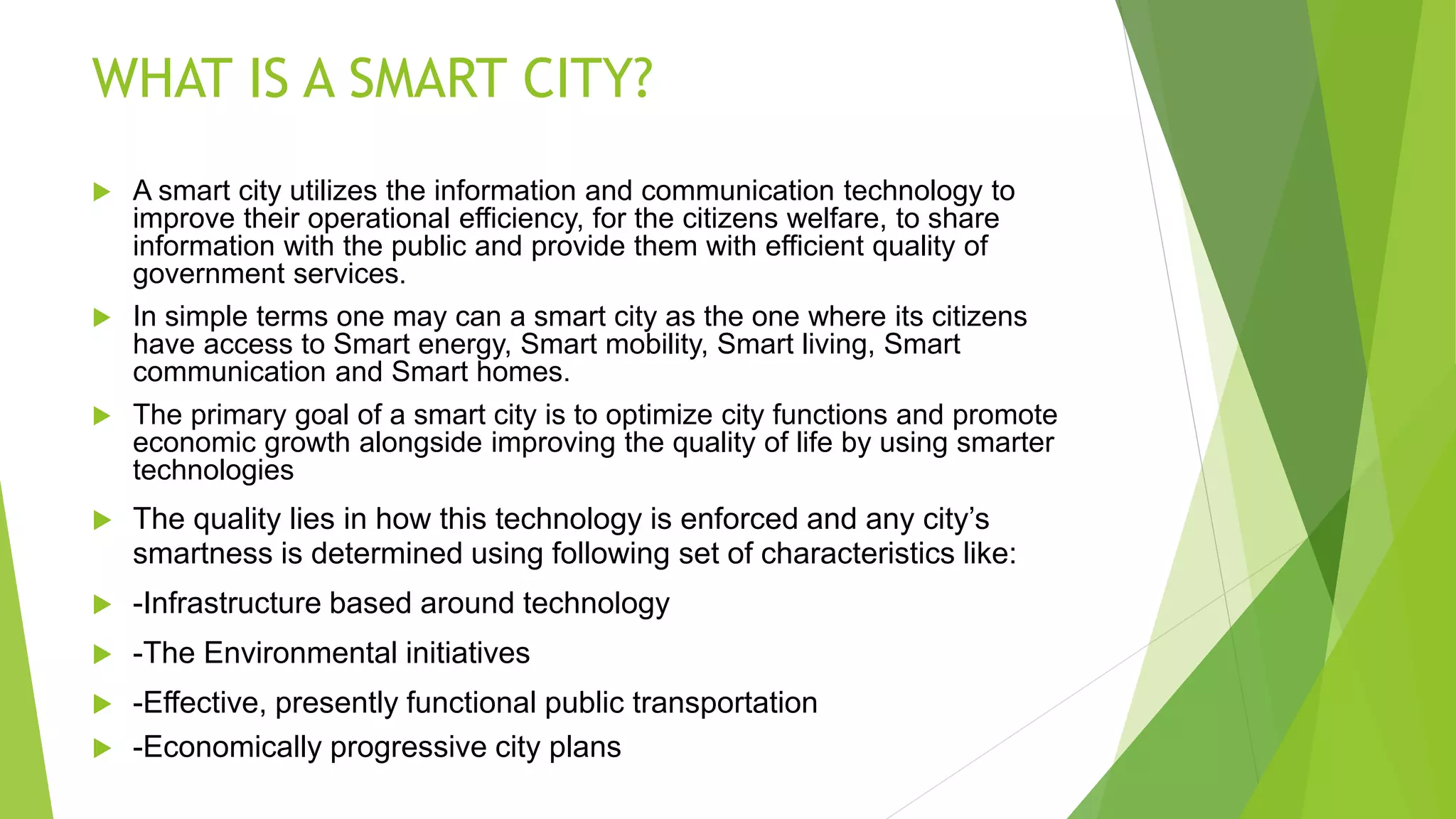 WHAT IS A SMART CITY?

A smart city utilizes the information and communication technology to improve their operational efficiency, for the citizens welfare, to share information with the public and provide them with efficient quality of government services.

In simple terms one may can a smart city as the one where its citizens have access to Smart energy, Smart mobility, Smart living, Smart communication and Smart homes.

The primary goal of a smart city is to optimize city functions and promote economic growth alongside improving the quality of life by using smarter technologies

The quality lies in how this technology is enforced and any city's smartness is determined using following set of characteristics like:

-Infrastructure based around technology

-The Environmental initiatives

-Effective, presently functional public transportation

-Economically progressive city plans